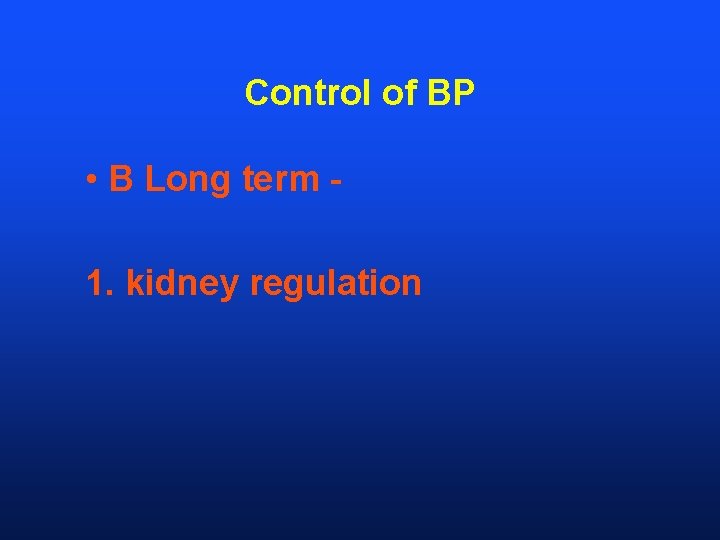 Control of BP

• B Long term -

1. kidney regulation